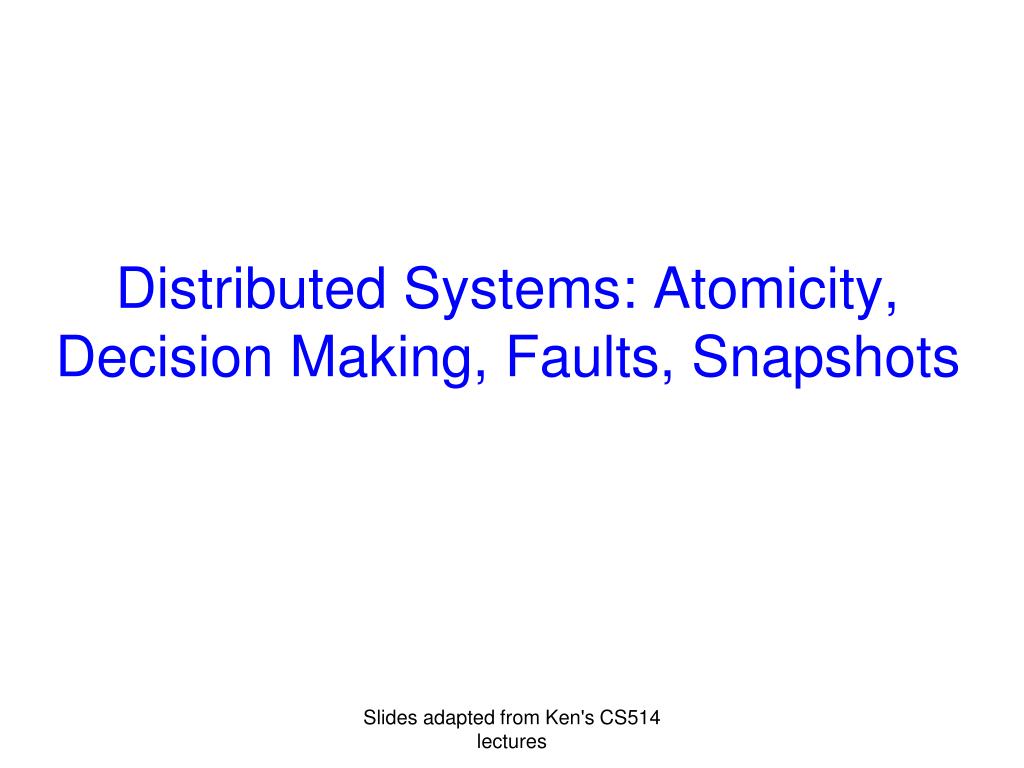 Distributed Systems: Atomicity, Decision Making, Faults, Snapshots

Slides adapted from Ken's CS514 lectures